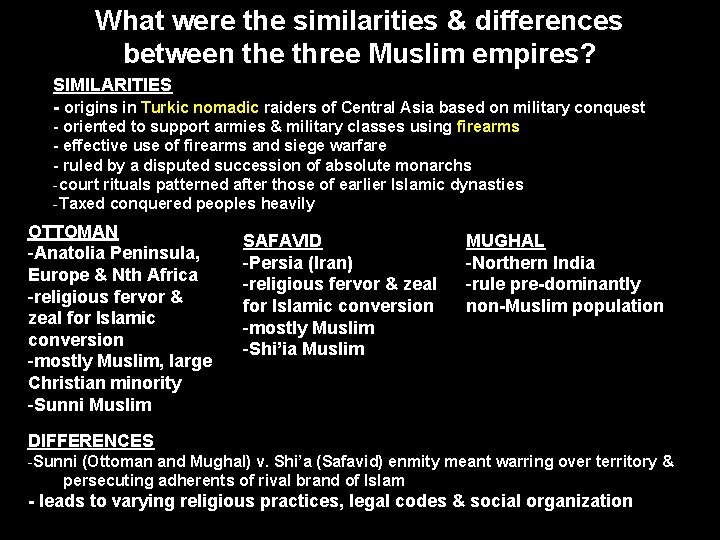 What were the similarities & differences between the three Muslim empires?

SIMILARITIES
- origins in Turkic nomadic raiders of Central Asia based on military conquest
- oriented to support armies & military classes using firearms
- effective use of firearms and siege warfare
- ruled by a disputed succession of absolute monarchs
-court rituals patterned after those of earlier Islamic dynasties
-Taxed conquered peoples heavily

OTTOMAN
-Anatolia Peninsula, Europe & Nth Africa
-religious fervor & zeal for Islamic conversion
-mostly Muslim, large Christian minority
-Sunni Muslim

SAFAVID
-Persia (Iran)
-religious fervor & zeal for Islamic conversion
-mostly Muslim
-Shi'ia Muslim

MUGHAL
-Northern India
-rule pre-dominantly non-Muslim population

DIFFERENCES
-Sunni (Ottoman and Mughal) v. Shi'a (Safavid) enmity meant warring over territory & persecuting adherents of rival brand of Islam
- leads to varying religious practices, legal codes & social organization